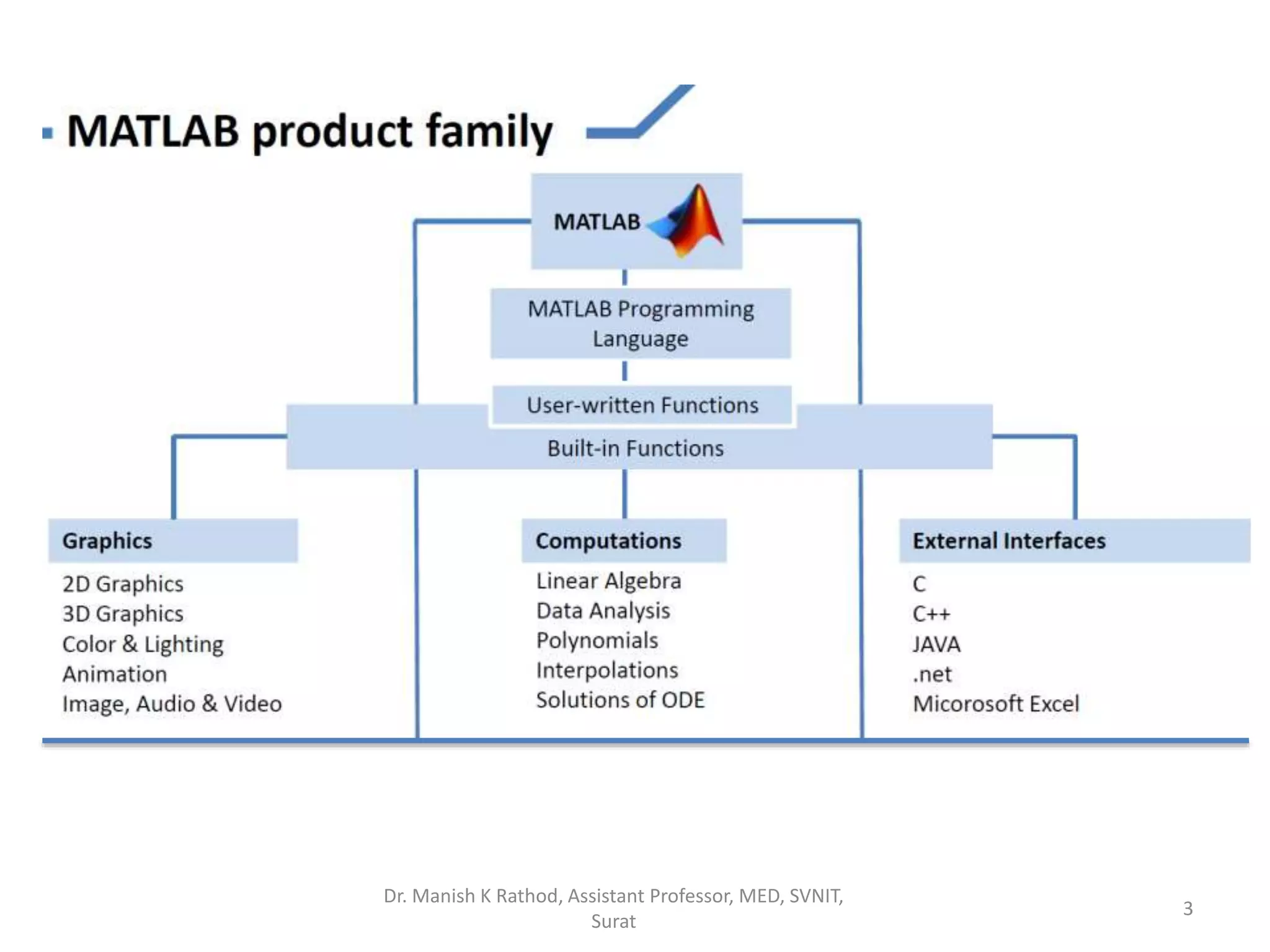 MATLAB product family

MATLAB

MATLAB Programming Language

User-written Functions

Built-in Functions

Graphics
2D Graphics
3D Graphics
Color & Lighting
Animation
Image, Audio & Video

Computations
Linear Algebra
Data Analysis
Polynomials
Interpolations
Solutions of ODE

External Interfaces
C
C++
JAVA
.net
Micorosoft Excel

Dr. Manish K Rathod, Assistant Professor, MED, SVNIT, Surat

3